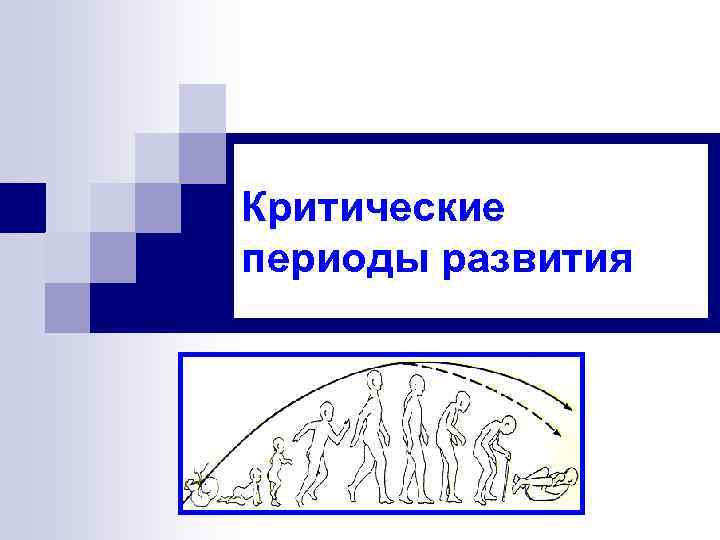 Критические периоды развития